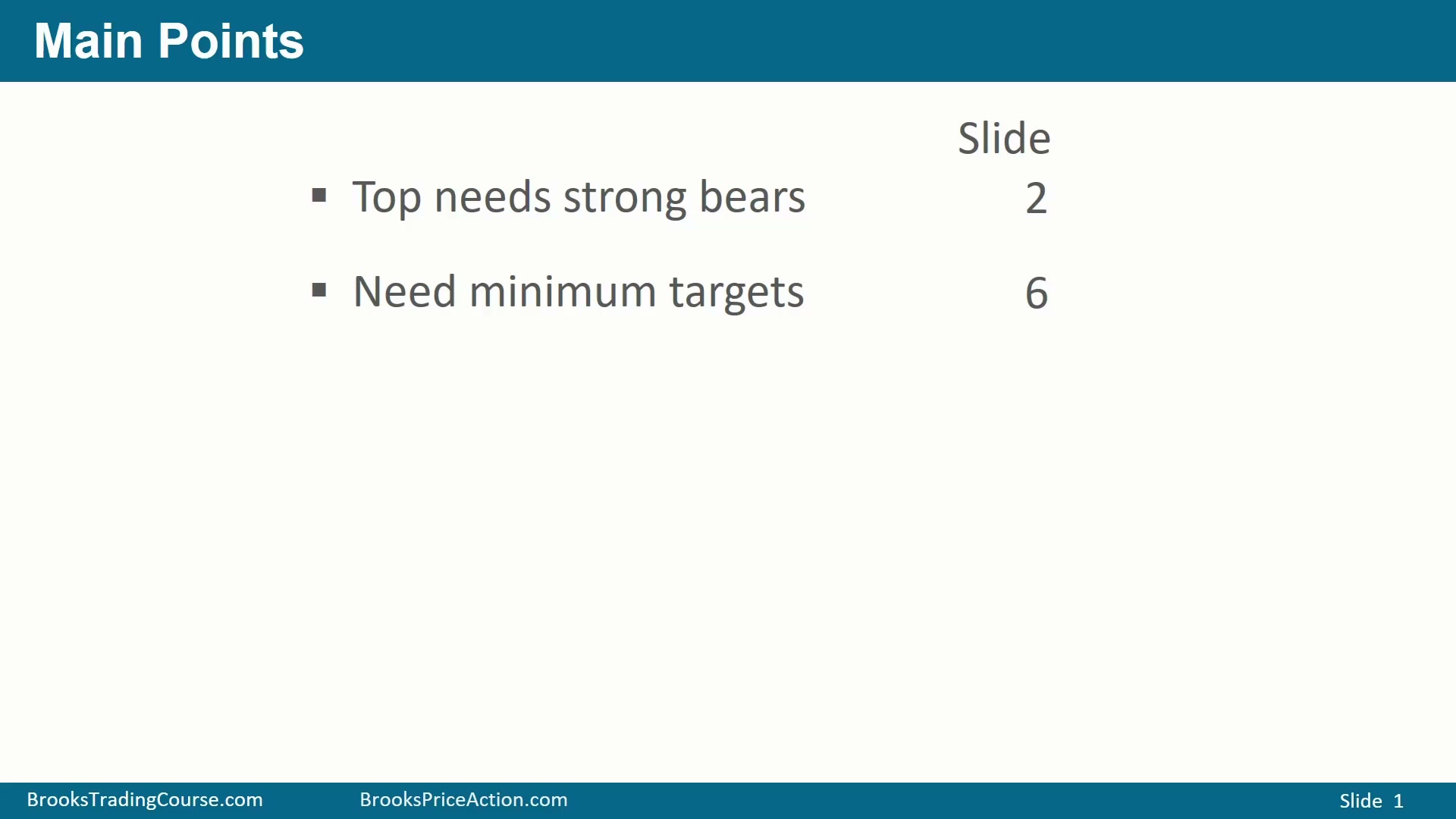 Main Points

Slide

▪ Top needs strong bears 2

▪ Need minimum targets 6

BrooksTradingCourse.com BrooksPriceAction.com Slide 1